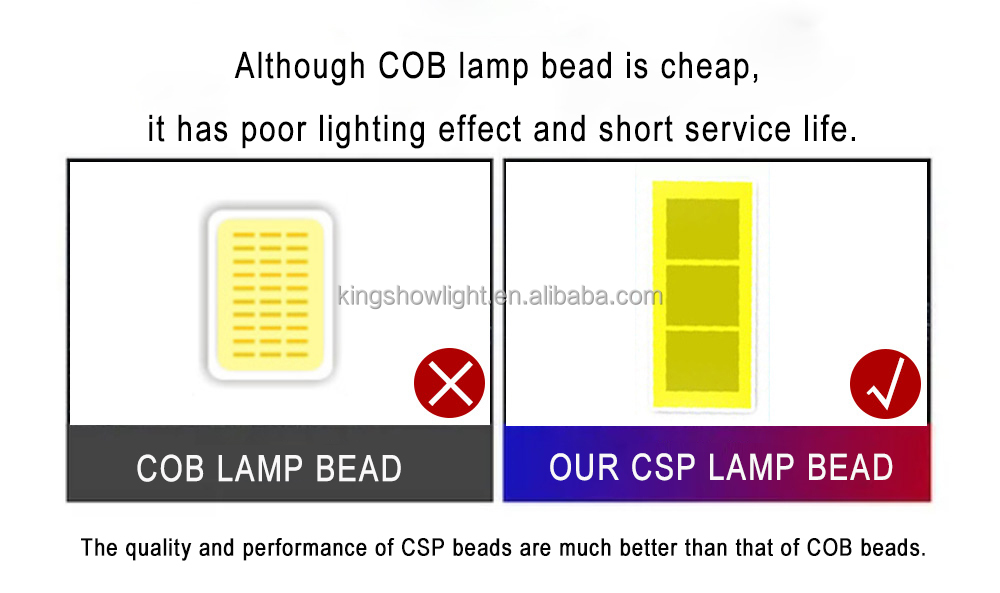 Although COB lamp bead is cheap,
it has poor lighting effect and short service life.

kingshowlight.en.alibaba.com

COB LAMP BEAD

OUR CSP LAMP BEAD

The quality and performance of CSP beads are much better than that of COB beads.